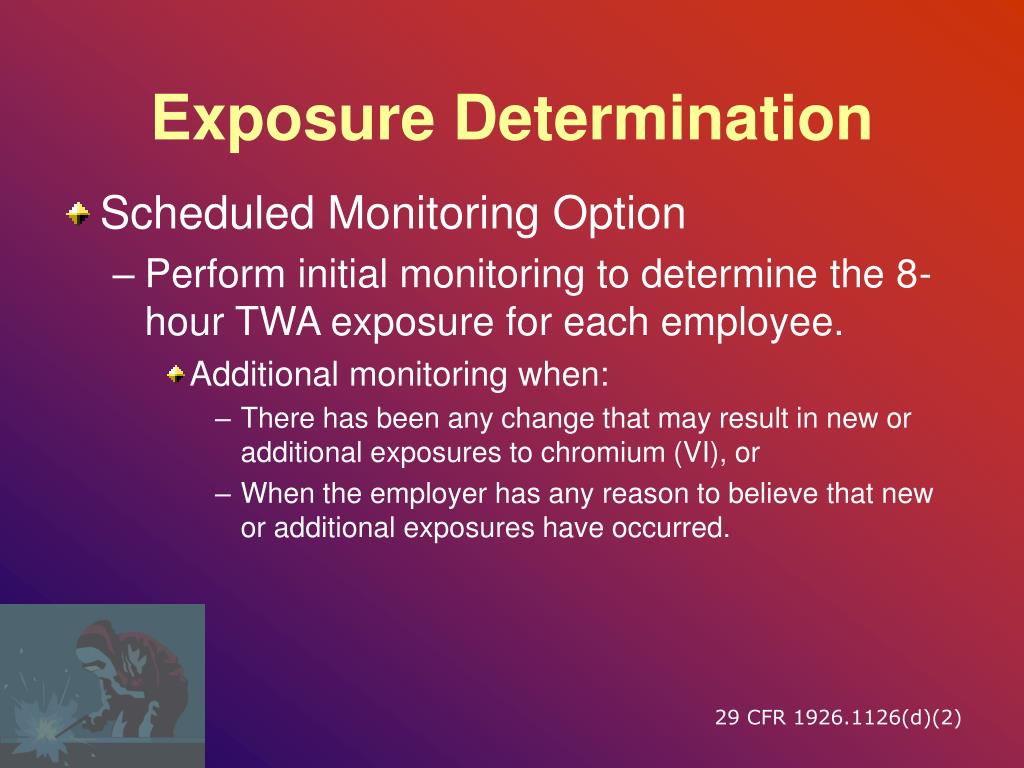 Exposure Determination

Scheduled Monitoring Option

– Perform initial monitoring to determine the 8-hour TWA exposure for each employee.

Additional monitoring when:

– There has been any change that may result in new or additional exposures to chromium (VI), or

– When the employer has any reason to believe that new or additional exposures have occurred.

29 CFR 1926.1126(d)(2)